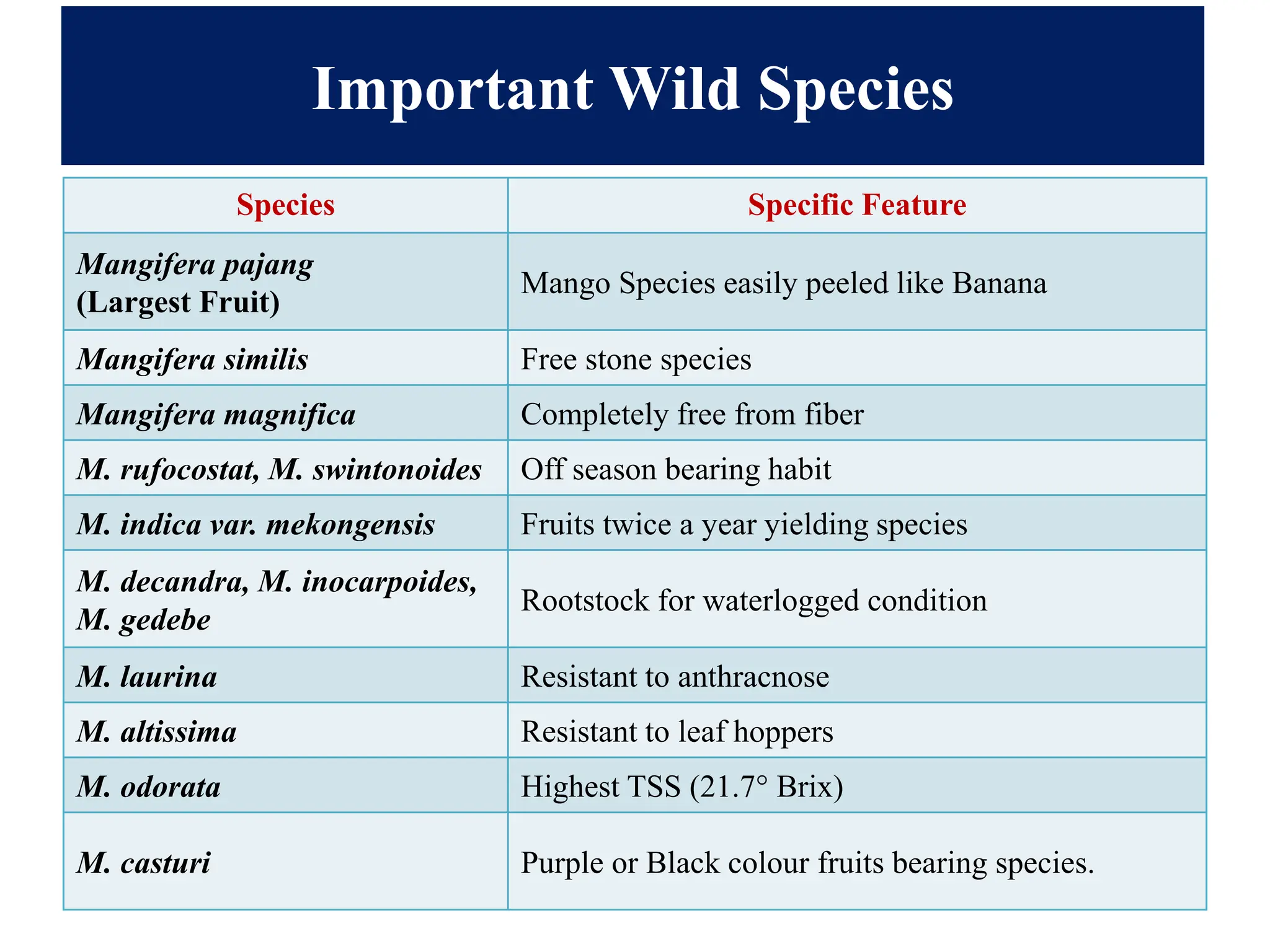 Important Wild Species

| Species | Specific Feature |
|---|---|
| Mangifera pajang (Largest Fruit) | Mango Species easily peeled like Banana |
| Mangifera similis | Free stone species |
| Mangifera magnifica | Completely free from fiber |
| M. rufocostat, M. swintonoides | Off season bearing habit |
| M. indica var. mekongensis | Fruits twice a year yielding species |
| M. decandra, M. inocarpoides, M. gedebe | Rootstock for waterlogged condition |
| M. laurina | Resistant to anthracnose |
| M. altissima | Resistant to leaf hoppers |
| M. odorata | Highest TSS (21.7° Brix) |
| M. casturi | Purple or Black colour fruits bearing species. |